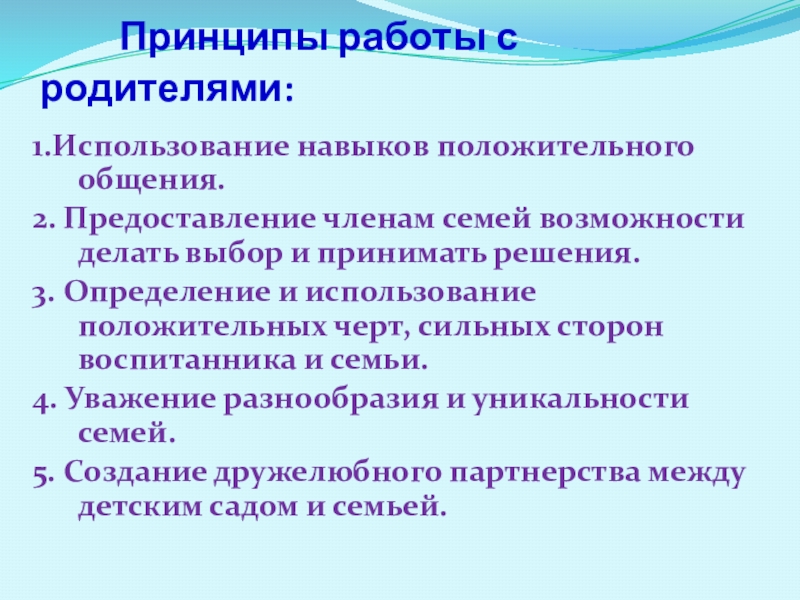 Принципы работы с родителями:

1.Использование навыков положительного общения.

2. Предоставление членам семей возможности делать выбор и принимать решения.

3. Определение и использование положительных черт, сильных сторон воспитанника и семьи.

4. Уважение разнообразия и уникальности семей.

5. Создание дружелюбного партнерства между детским садом и семьей.